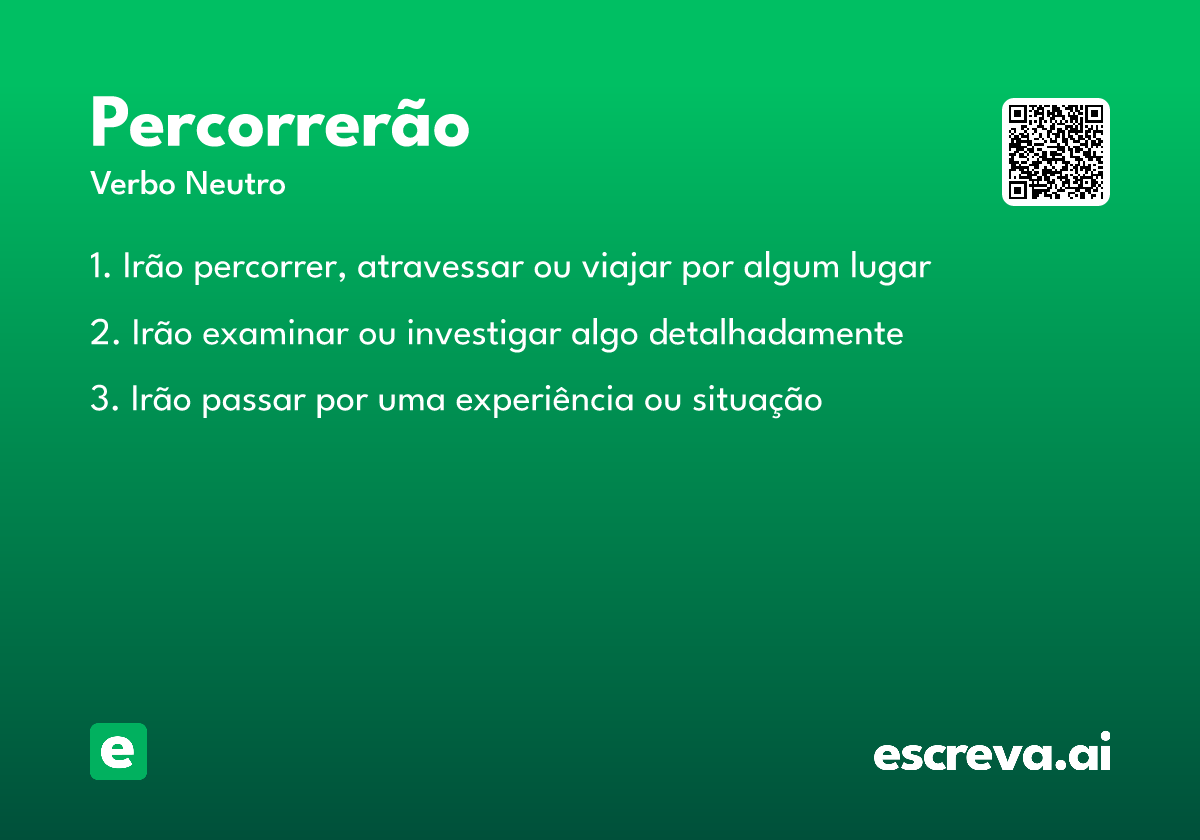 Percorrerão

Verbo Neutro

1. Irão percorrer, atravessar ou viajar por algum lugar

2. Irão examinar ou investigar algo detalhadamente

3. Irão passar por uma experiência ou situação

e

escreva.ai